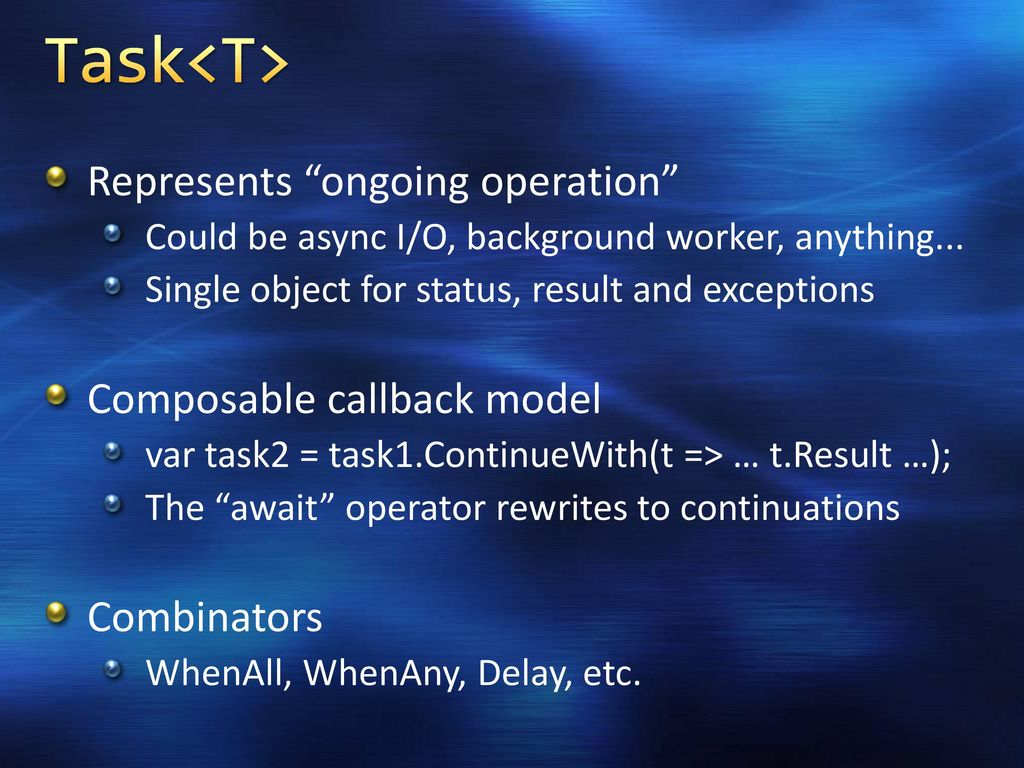 Task<T>

Represents “ongoing operation”

Could be async I/O, background worker, anything...

Single object for status, result and exceptions

Composable callback model

var task2 = task1.ContinueWith(t => … t.Result …);

The “await” operator rewrites to continuations

Combinators

WhenAll, WhenAny, Delay, etc.